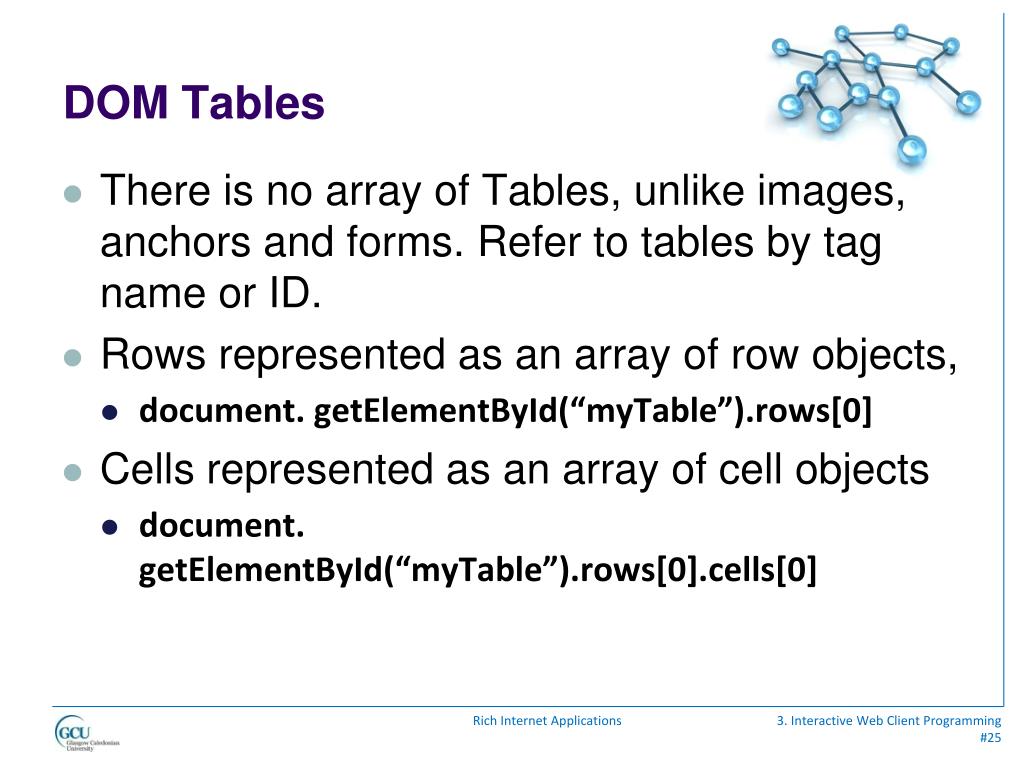 DOM Tables

- There is no array of Tables, unlike images, anchors and forms. Refer to tables by tag name or ID.
- Rows represented as an array of row objects,
  - document. getElementById(“myTable”).rows[0]
- Cells represented as an array of cell objects
  - document. getElementById(“myTable”).rows[0].cells[0]

GCU Glasgow Caledonian University

Rich Internet Applications

3. Interactive Web Client Programming #25